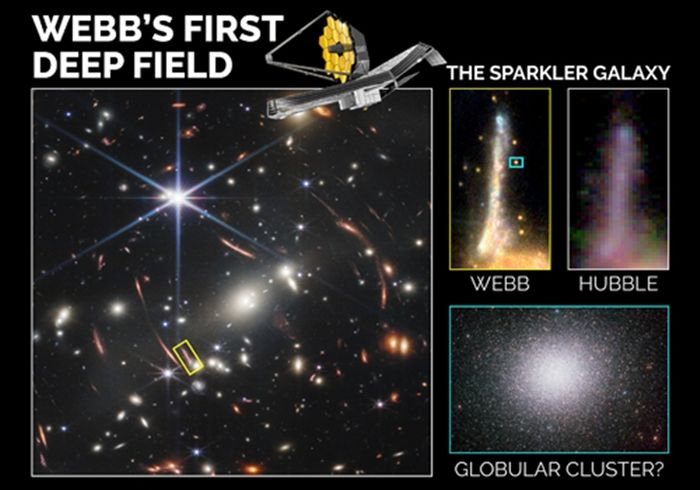 WEBB'S FIRST DEEP FIELD

THE SPARKLER GALAXY

WEBB

HUBBLE

GLOBULAR CLUSTER?